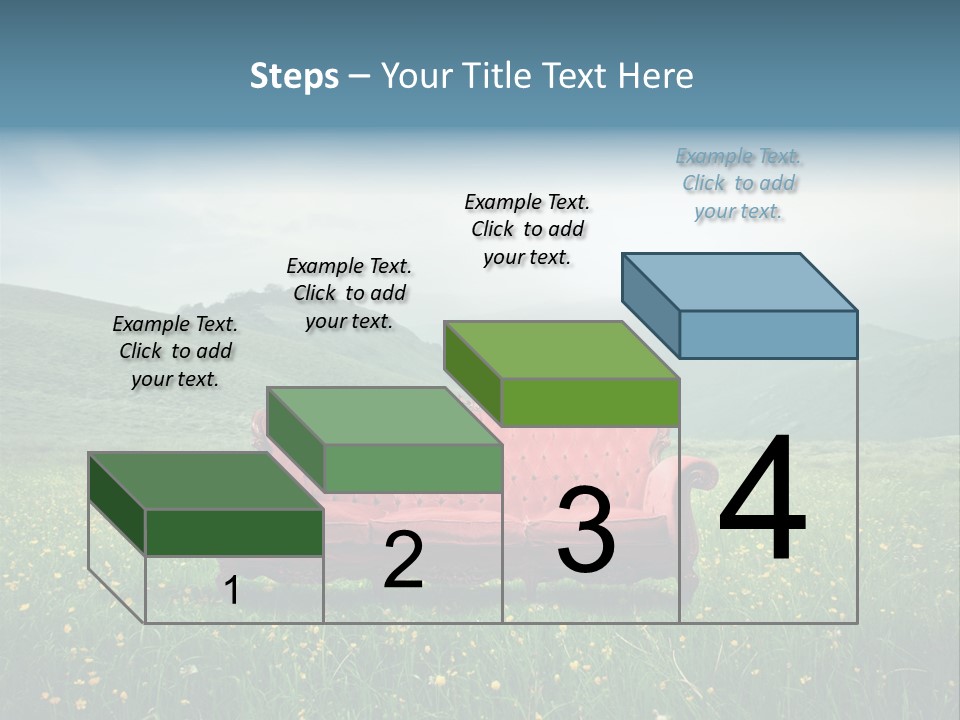 Steps – Your Title Text Here

Example Text. Click to add your text.

Example Text. Click to add your text.

Example Text. Click to add your text.

Example Text. Click to add your text.

1

2

3

4